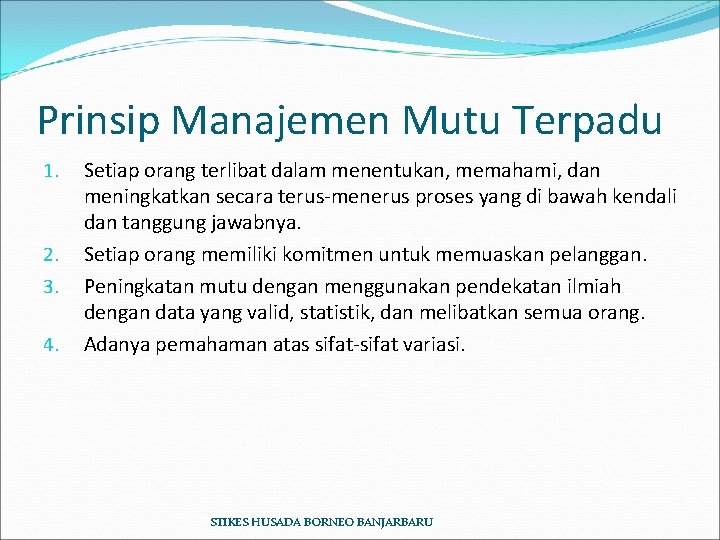 Prinsip Manajemen Mutu Terpadu

1. Setiap orang terlibat dalam menentukan, memahami, dan meningkatkan secara terus-menerus proses yang di bawah kendali dan tanggung jawabnya.
2. Setiap orang memiliki komitmen untuk memuaskan pelanggan.
3. Peningkatan mutu dengan menggunakan pendekatan ilmiah dengan data yang valid, statistik, dan melibatkan semua orang.
4. Adanya pemahaman atas sifat-sifat variasi.

STIKES HUSADA BORNEO BANJARBARU